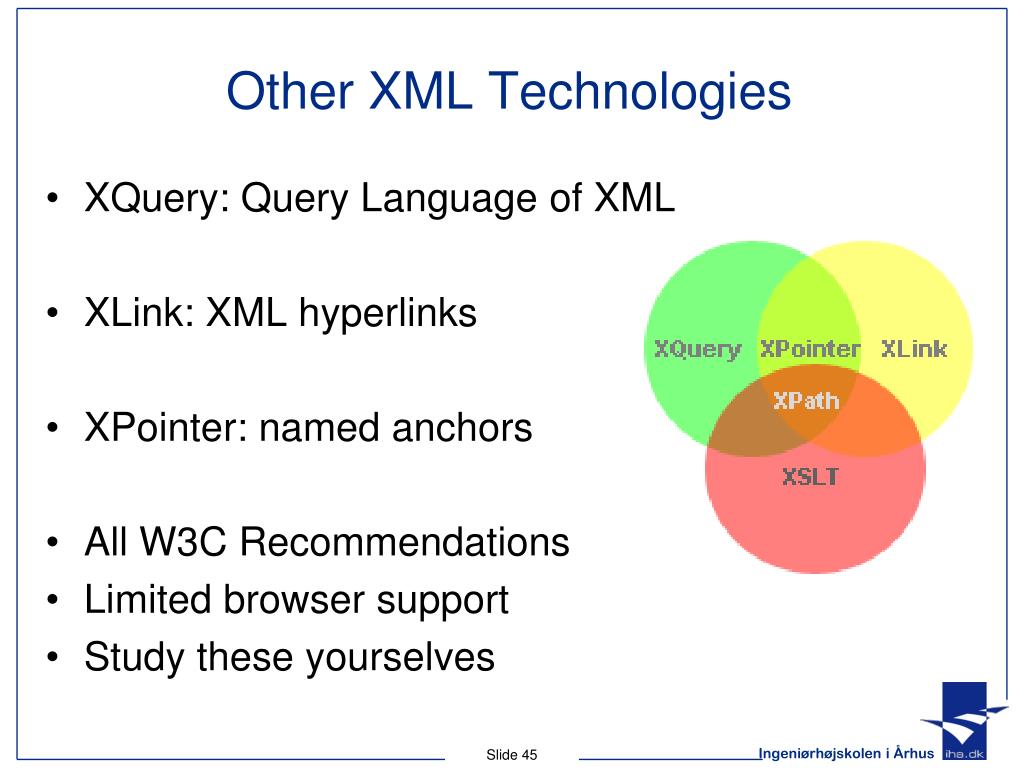 Other XML Technologies

• XQuery: Query Language of XML

• XLink: XML hyperlinks

• XPointer: named anchors

• All W3C Recommendations
• Limited browser support
• Study these yourselves

XQuery XPointer XLink
XPath
XSLT

Slide 45

Ingeniørhøjskolen i Århus iha.dk